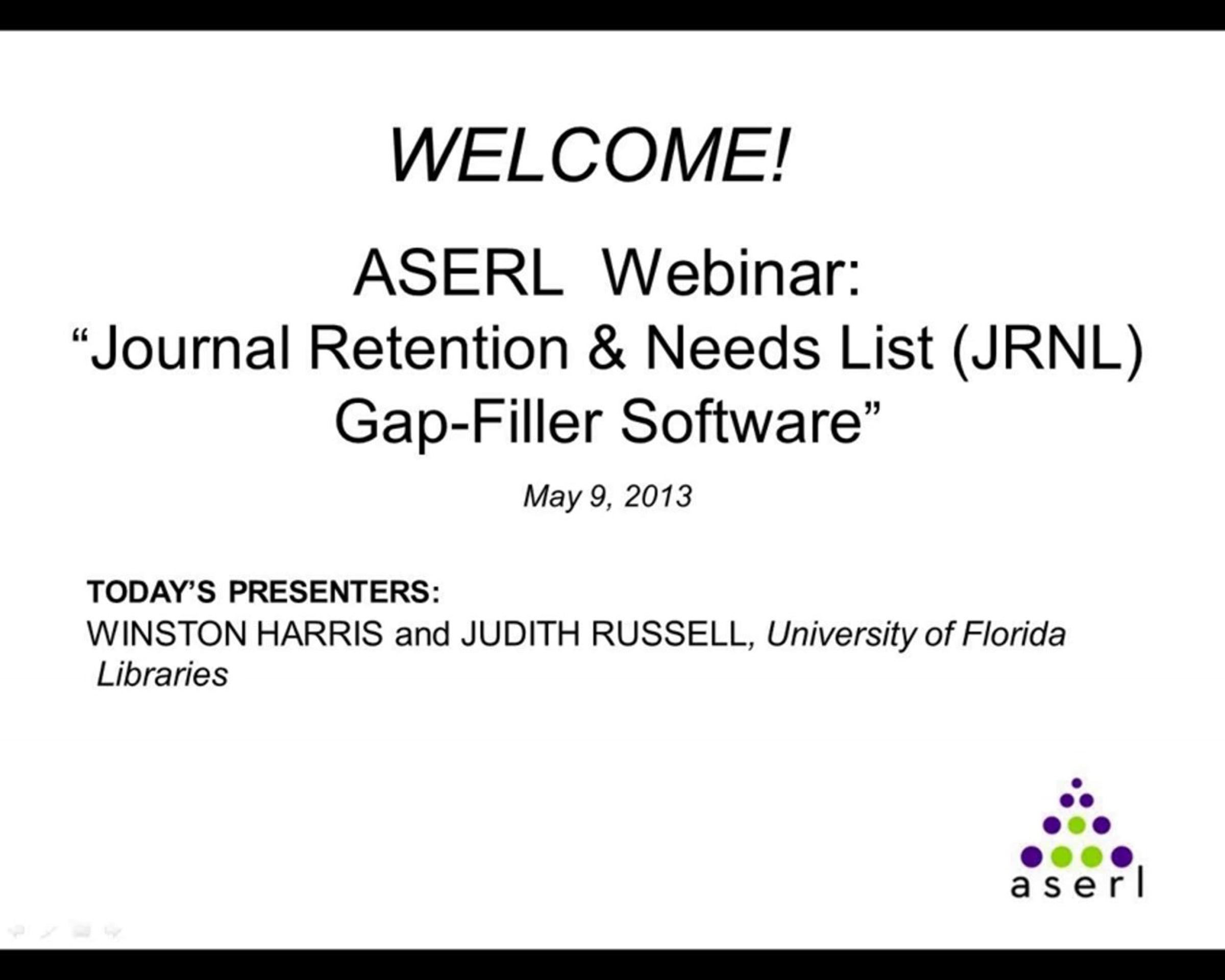 WELCOME!

ASERL Webinar:
“Journal Retention & Needs List (JRNL) Gap-Filler Software”

May 9, 2013

TODAY’S PRESENTERS:
WINSTON HARRIS and JUDITH RUSSELL, University of Florida Libraries

aserl